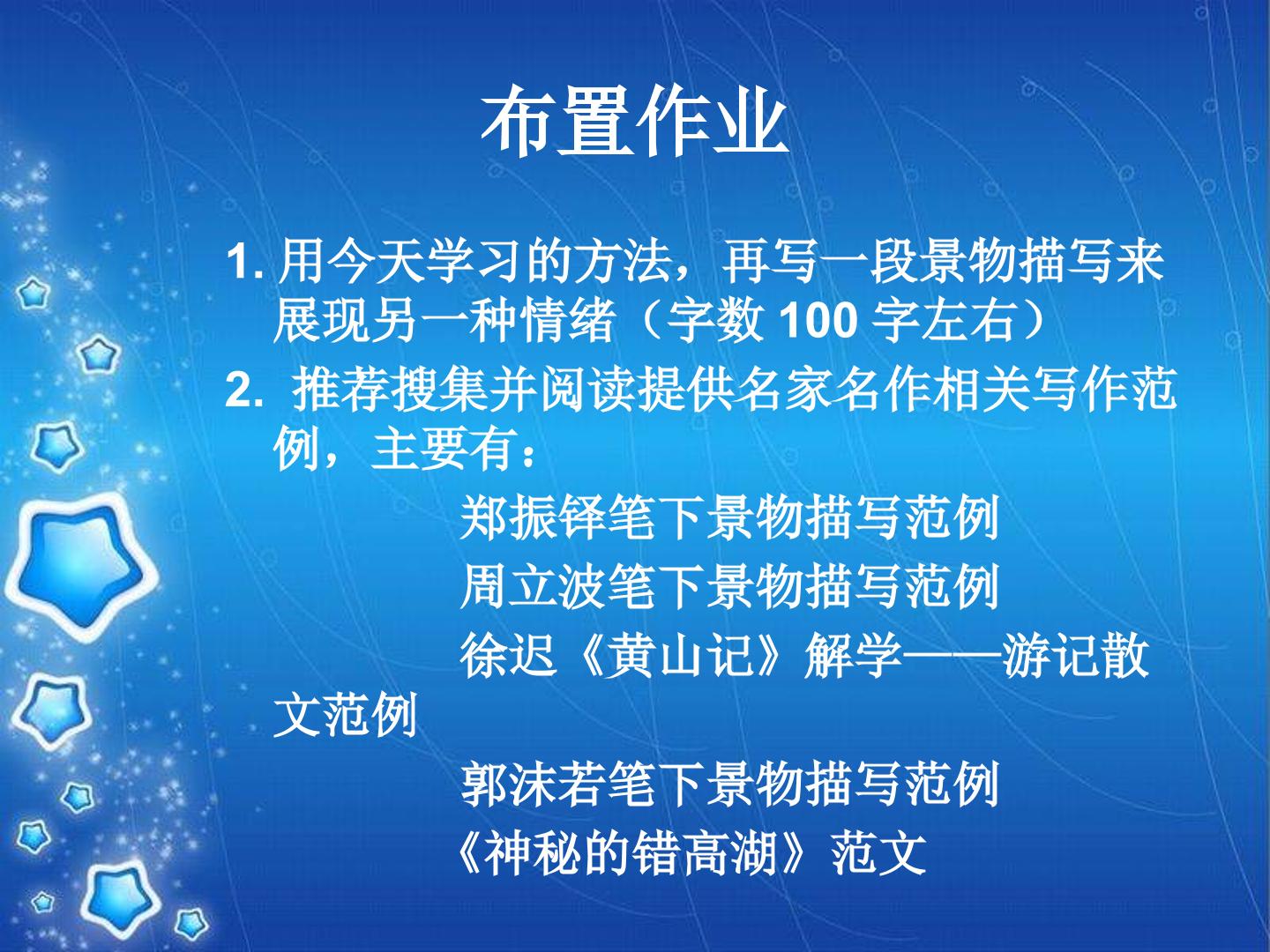 布置作业

1.用今天学习的方法，再写一段景物描写来展现另一种情绪（字数100字左右）

2.推荐搜集并阅读提供名家名作相关写作范例，主要有：

郑振铎笔下景物描写范例

周立波笔下景物描写范例

徐迟《黄山记》解学——游记散文范例

郭沫若笔下景物描写范例

《神秘的错高湖》范文